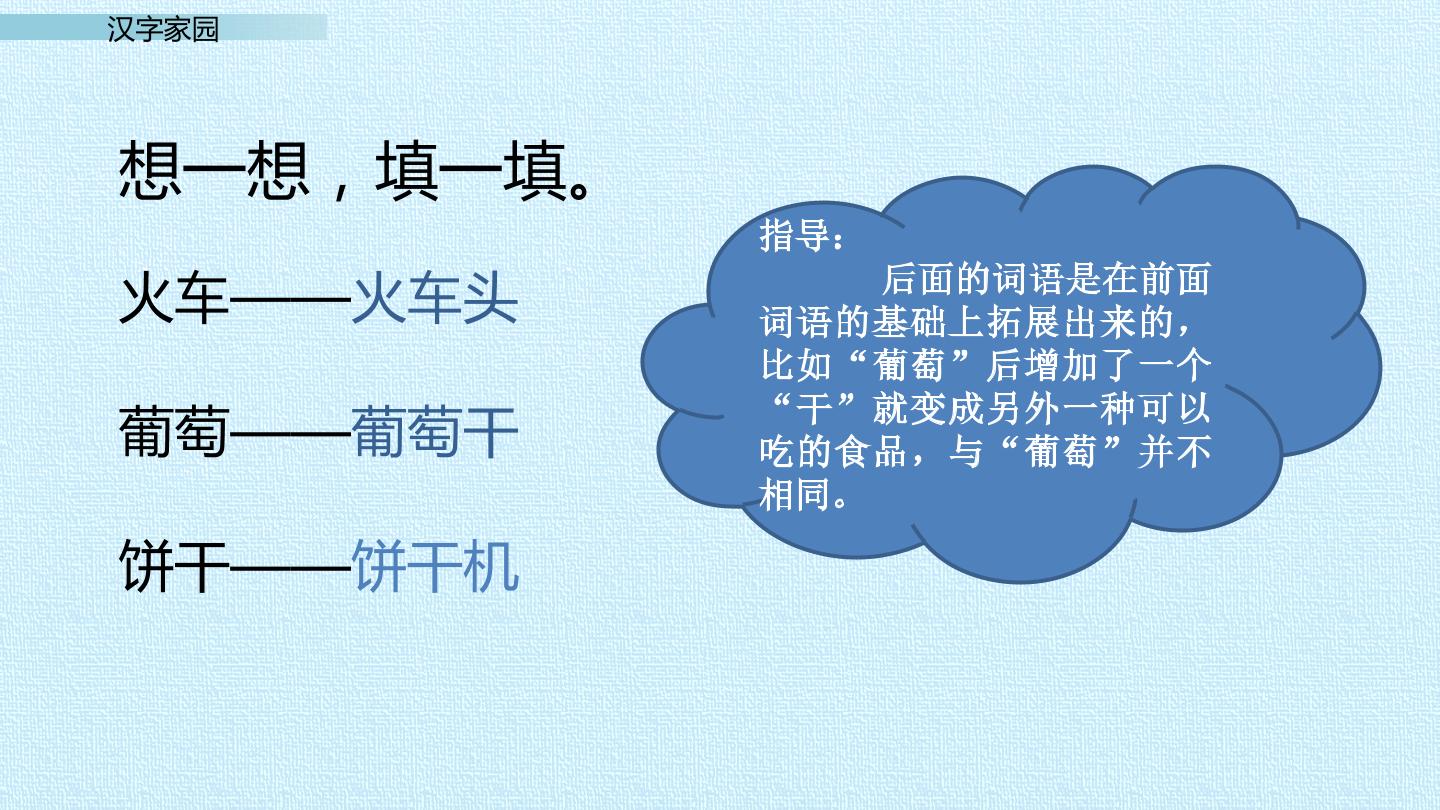 汉字家园

想一想，填一填。

火车——火车头

葡萄——葡萄干

饼干——饼干机

指导：

后面的词语是在前面词语的基础上拓展出来的，比如“葡萄”后增加了一个“干”就变成另外一种可以吃的食品，与“葡萄”并不相同。